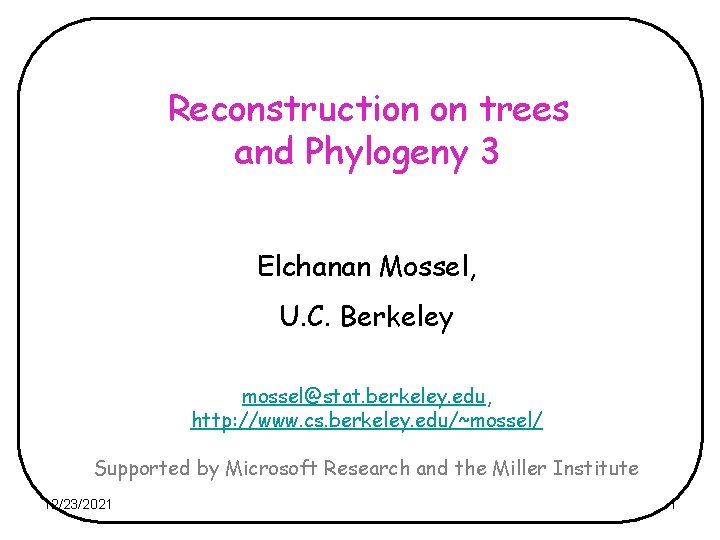 Reconstruction on trees and Phylogeny 3

Elchanan Mossel,

U.C. Berkeley

mossel@stat.berkeley.edu,
http://www.cs.berkeley.edu/~mossel/

Supported by Microsoft Research and the Miller Institute

12/23/2021

1